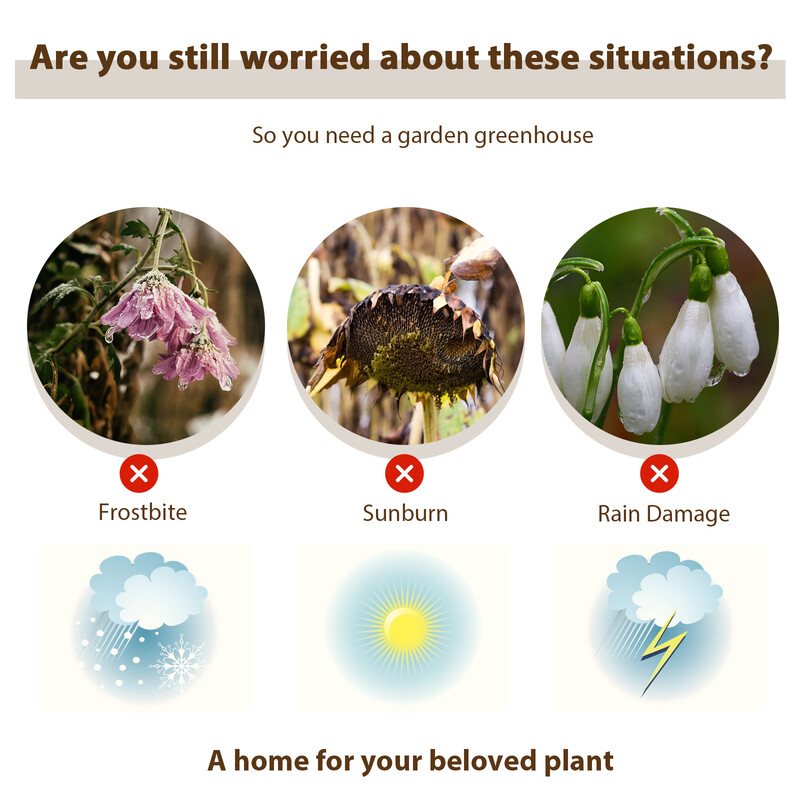 Are you still worried about these situations?

So you need a garden greenhouse

Frostbite

Sunburn

Rain Damage

A home for your beloved plant